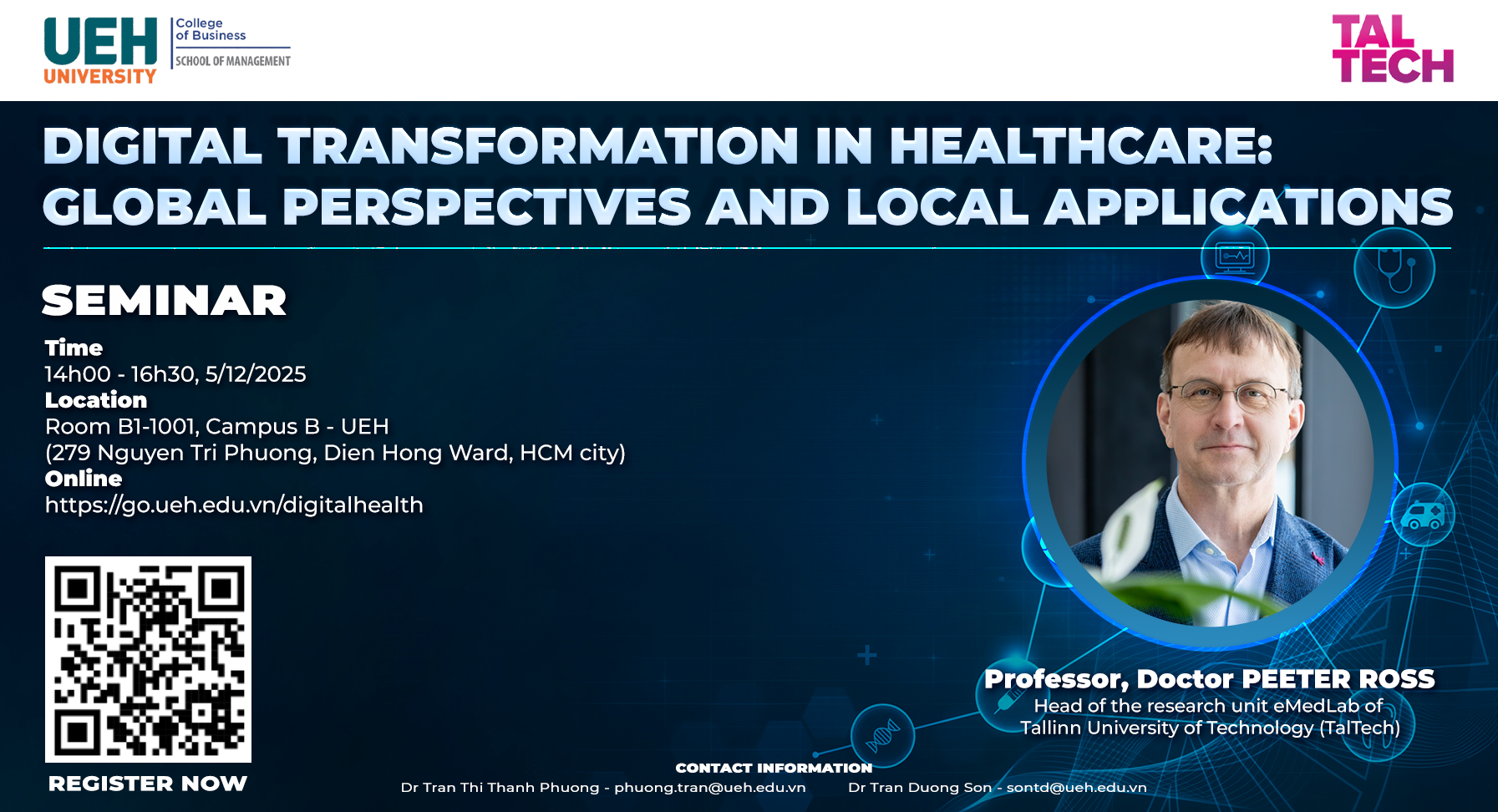 UEH UNIVERSITY College of Business SCHOOL OF MANAGEMENT

TAL TECH

DIGITAL TRANSFORMATION IN HEALTHCARE: GLOBAL PERSPECTIVES AND LOCAL APPLICATIONS

SEMINAR

Time
14h00 - 16h30, 5/12/2025
Location
Room B1-1001, Campus B - UEH
(279 Nguyen Tri Phuong, Dien Hong Ward, HCM city)
Online
https://go.ueh.edu.vn/digitalhealth

REGISTER NOW

Professor, Doctor PEETER ROSS
Head of the research unit eMedLab of Tallinn University of Technology (TalTech)

CONTACT INFORMATION
Dr Tran Thi Thanh Phuong - phuong.tran@ueh.edu.vn
Dr Tran Duong Son - sontd@ueh.edu.vn